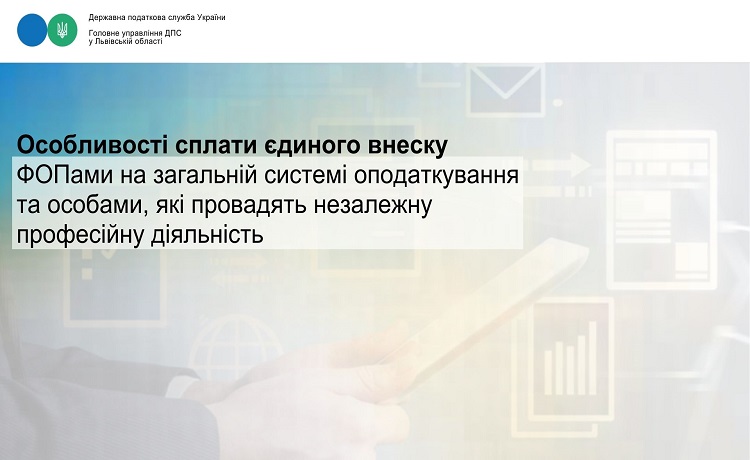 Державна податкова служба України

Головне управління ДПС у Львівській області

Особливості сплати єдиного внеску ФОПами на загальній системі оподаткування та особами, які провадять незалежну професійну діяльність